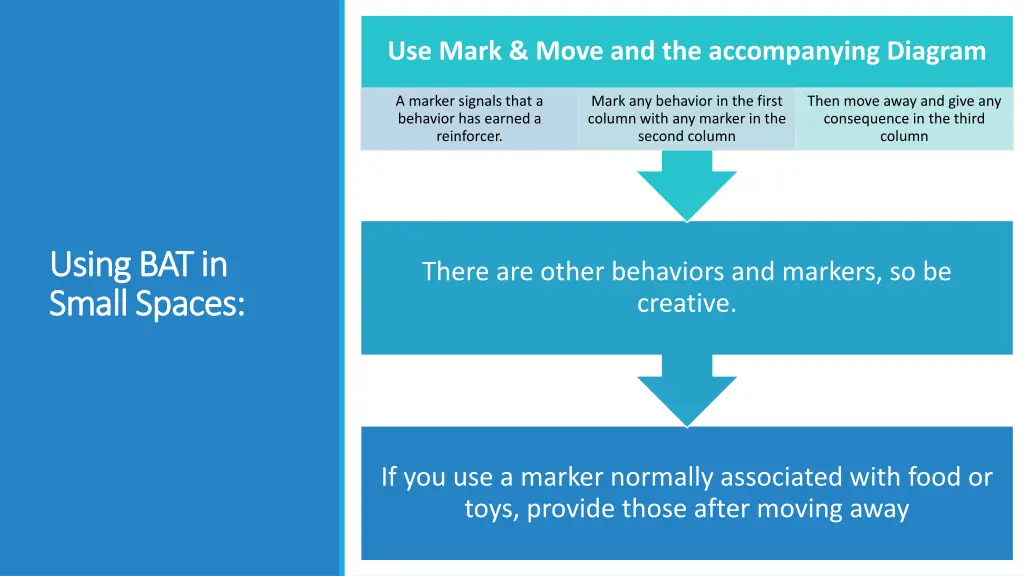 Using BAT in Small Spaces:

Use Mark & Move and the accompanying Diagram

A marker signals that a behavior has earned a reinforcer.

Mark any behavior in the first column with any marker in the second column

Then move away and give any consequence in the third column

There are other behaviors and markers, so be creative.

If you use a marker normally associated with food or toys, provide those after moving away